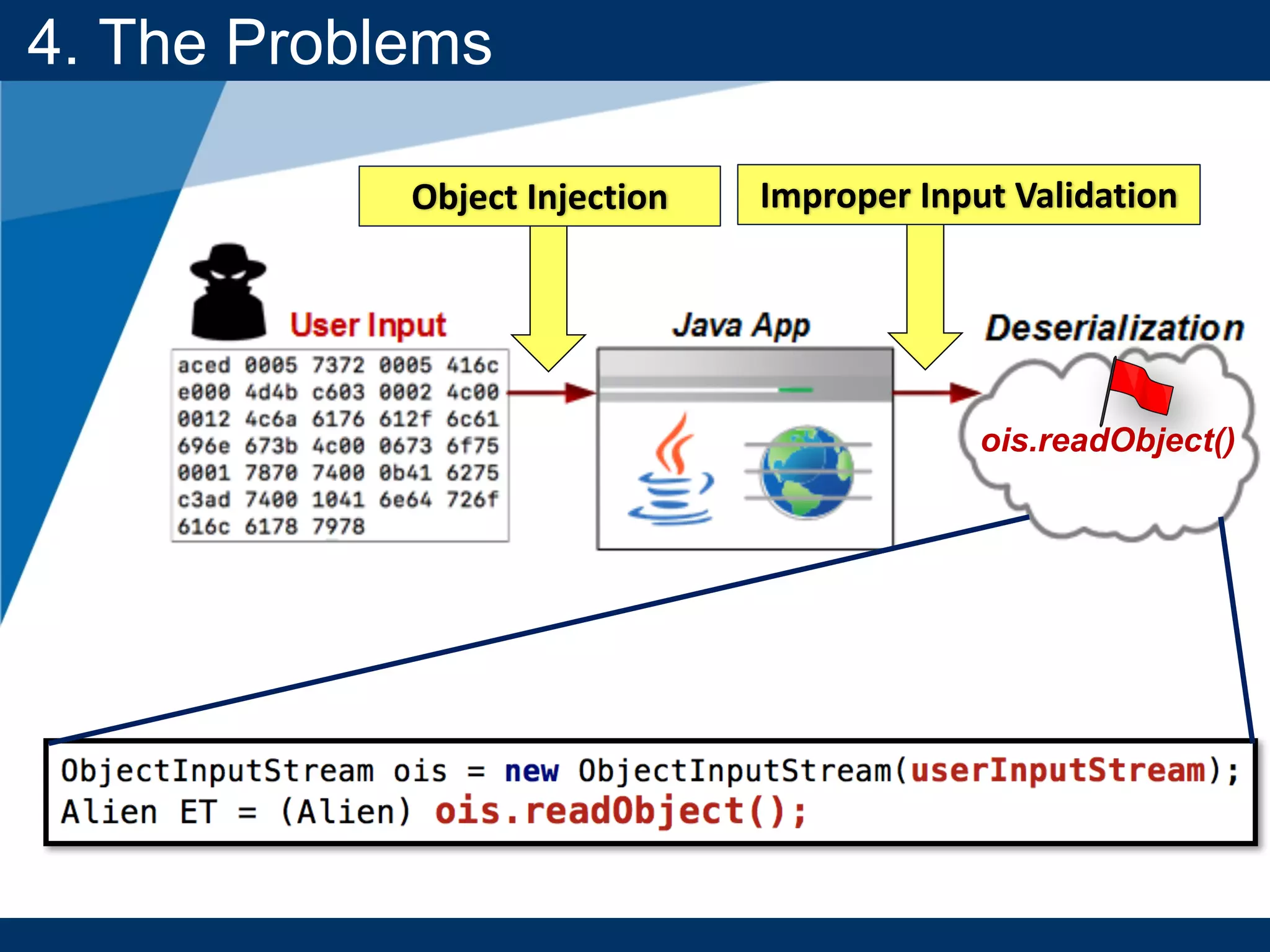 4. The Problems

Object Injection

Improper Input Validation

User Input

aced 0005 7372 0005 416c
e000 4d4b c603 0002 4c00
0012 4c6a 6176 612f 6c61
696e 673b 4c00 0673 6f75
0001 7870 7400 0b41 6275
c3ad 7400 1041 6e64 726f
616c 6178 7978

Java App

Deserialization

ois.readObject()

ObjectInputStream ois = new ObjectInputStream(userInputStream);
Alien ET = (Alien) ois.readObject();